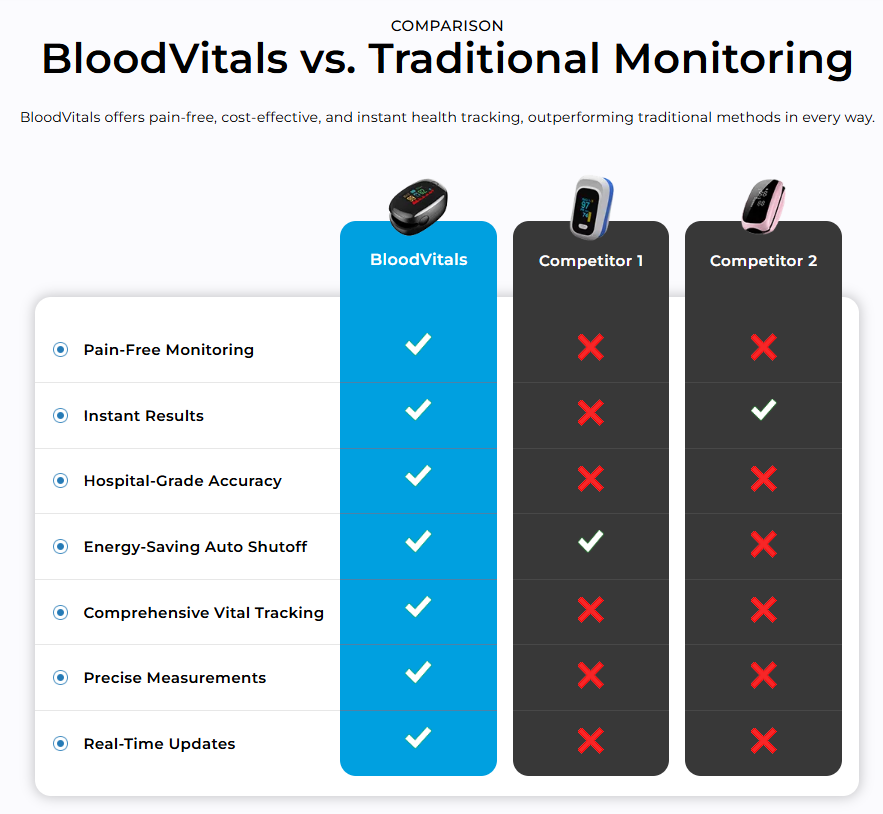 COMPARISON

BloodVitals vs. Traditional Monitoring

BloodVitals offers pain-free, cost-effective, and instant health tracking, outperforming traditional methods in every way.

| | BloodVitals | Competitor 1 | Competitor 2 |
|---|---|---|---|
| Pain-Free Monitoring | ✓ | ✗ | ✗ |
| Instant Results | ✓ | ✗ | ✓ |
| Hospital-Grade Accuracy | ✓ | ✗ | ✗ |
| Energy-Saving Auto Shutoff | ✓ | ✓ | ✗ |
| Comprehensive Vital Tracking | ✓ | ✗ | ✗ |
| Precise Measurements | ✓ | ✗ | ✗ |
| Real-Time Updates | ✓ | ✗ | ✗ |